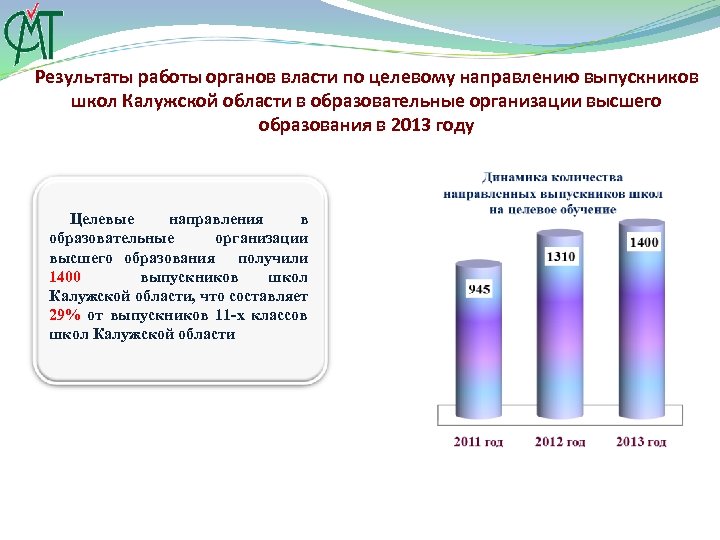 СМТ

Результаты работы органов власти по целевому направлению выпускников школ Калужской области в образовательные организации высшего образования в 2013 году

Целевые направления в образовательные организации высшего образования получили 1400 выпускников школ Калужской области, что составляет 29% от выпускников 11-х классов школ Калужской области

Динамика количества направленных выпускников школ на целевое обучение

945
1310
1400

2011 год
2012 год
2013 год